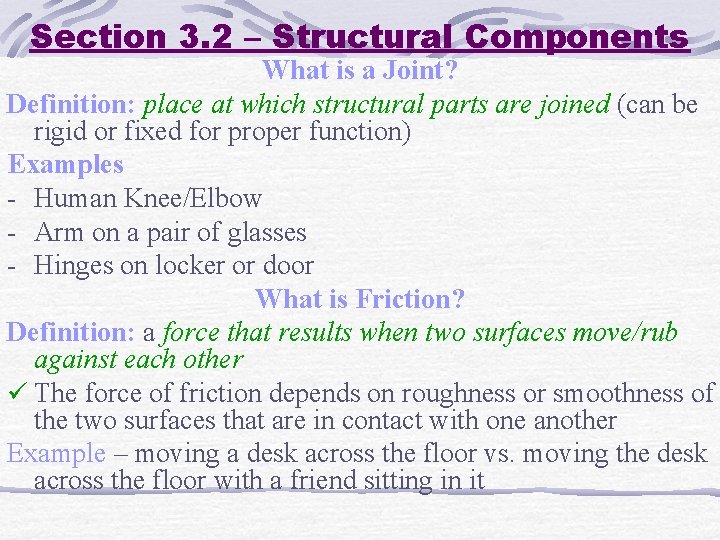 Section 3.2 – Structural Components

What is a Joint?

Definition: place at which structural parts are joined (can be rigid or fixed for proper function)

Examples

- Human Knee/Elbow
- Arm on a pair of glasses
- Hinges on locker or door

What is Friction?

Definition: a force that results when two surfaces move/rub against each other

✓ The force of friction depends on roughness or smoothness of the two surfaces that are in contact with one another

Example – moving a desk across the floor vs. moving the desk across the floor with a friend sitting in it